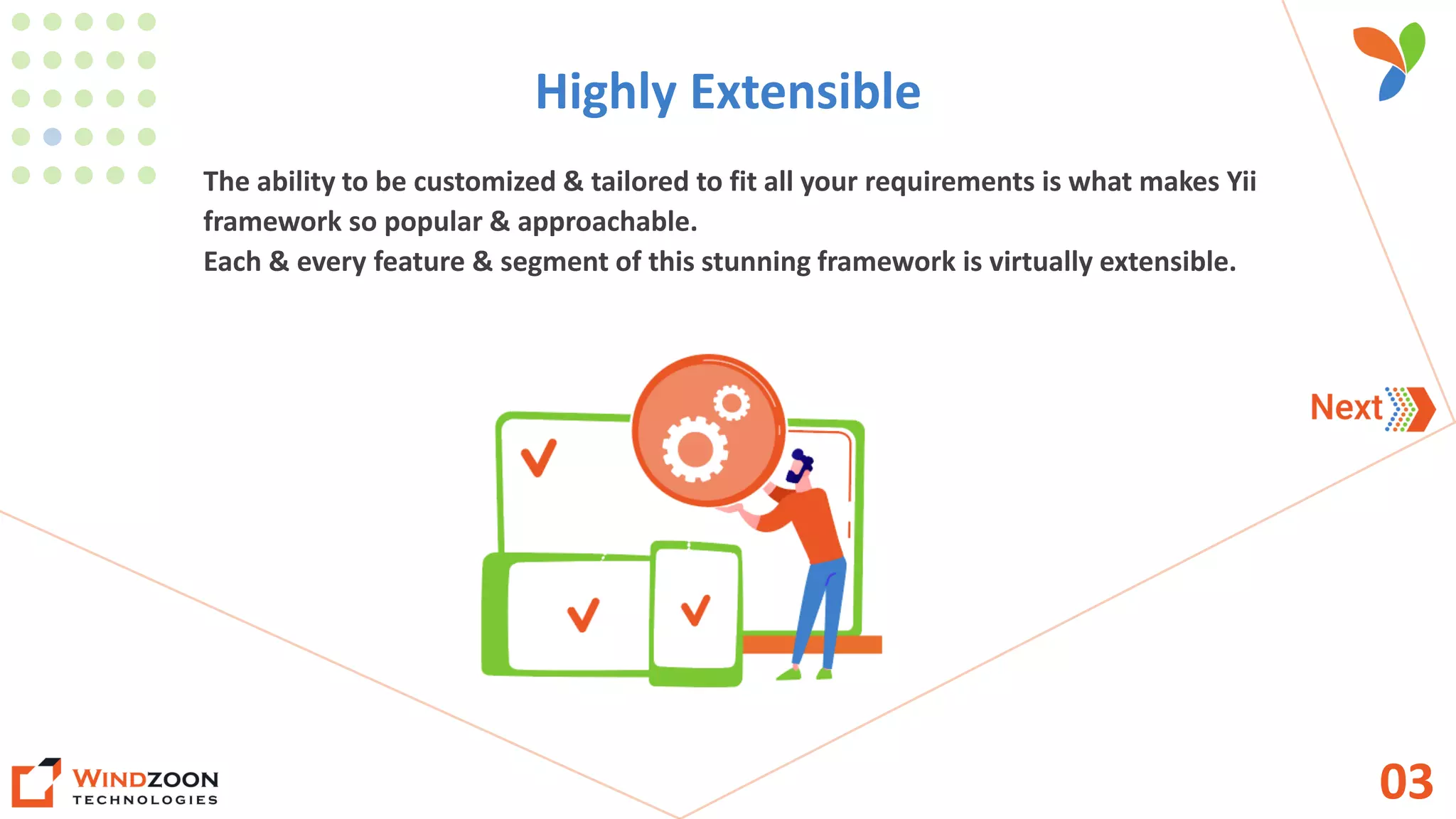 Highly Extensible

The ability to be customized & tailored to fit all your requirements is what makes Yii framework so popular & approachable.
Each & every feature & segment of this stunning framework is virtually extensible.

Next

WINDZOON
TECHNOLOGIES

03